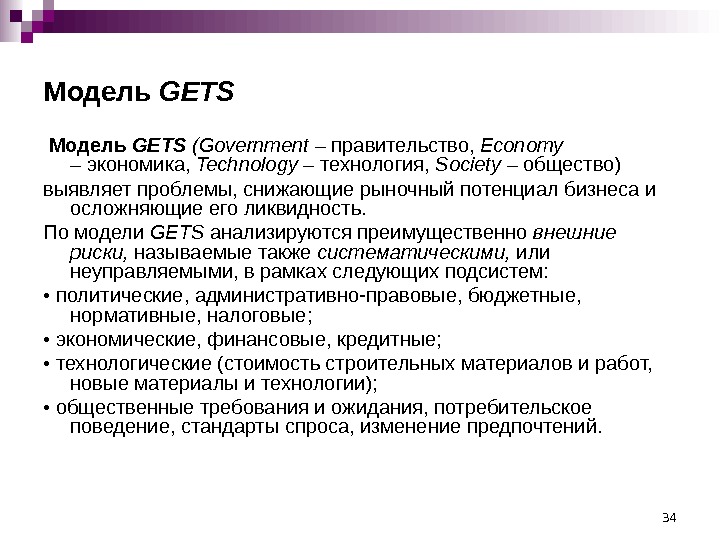 Модель GETS

Модель GETS (Government – правительство, Economy – экономика, Technology – технология, Society – общество)

выявляет проблемы, снижающие рыночный потенциал бизнеса и осложняющие его ликвидность.

По модели GETS анализируются преимущественно внешние риски, называемые также систематическими, или неуправляемыми, в рамках следующих подсистем:

• политические, административно-правовые, бюджетные, нормативные, налоговые;

• экономические, финансовые, кредитные;

• технологические (стоимость строительных материалов и работ, новые материалы и технологии);

• общественные требования и ожидания, потребительское поведение, стандарты спроса, изменение предпочтений.

34